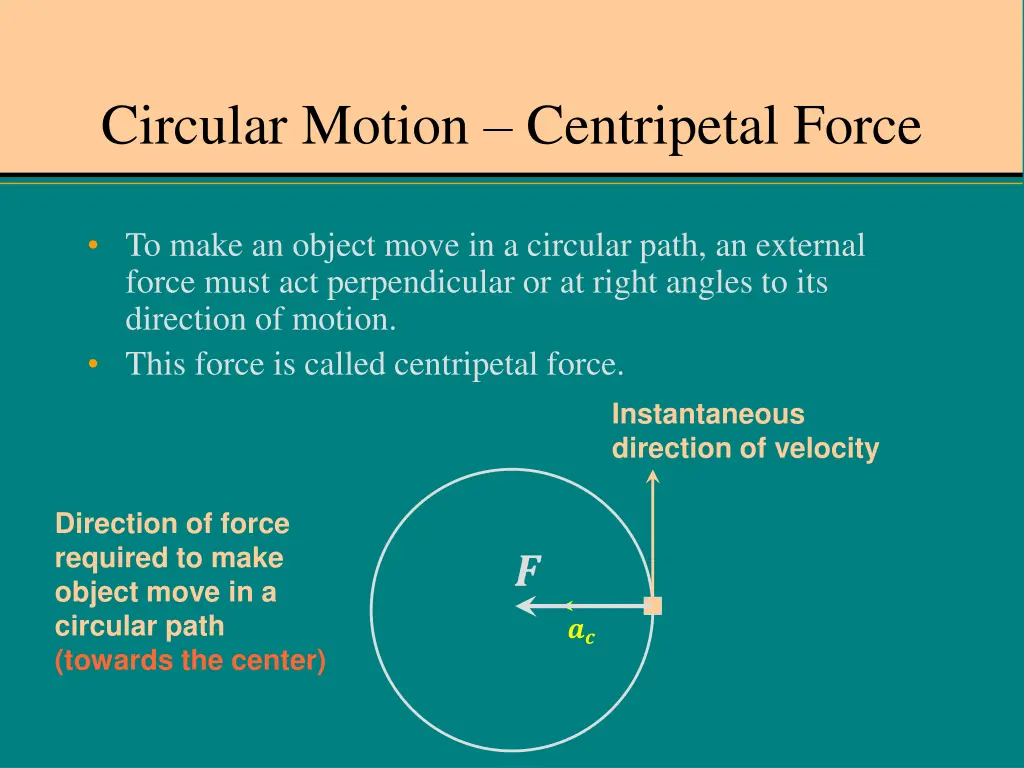 Circular Motion – Centripetal Force

• To make an object move in a circular path, an external force must act perpendicular or at right angles to its direction of motion.
• This force is called centripetal force.

Instantaneous direction of velocity

Direction of force required to make object move in a circular path (towards the center)

$F$

$a_c$